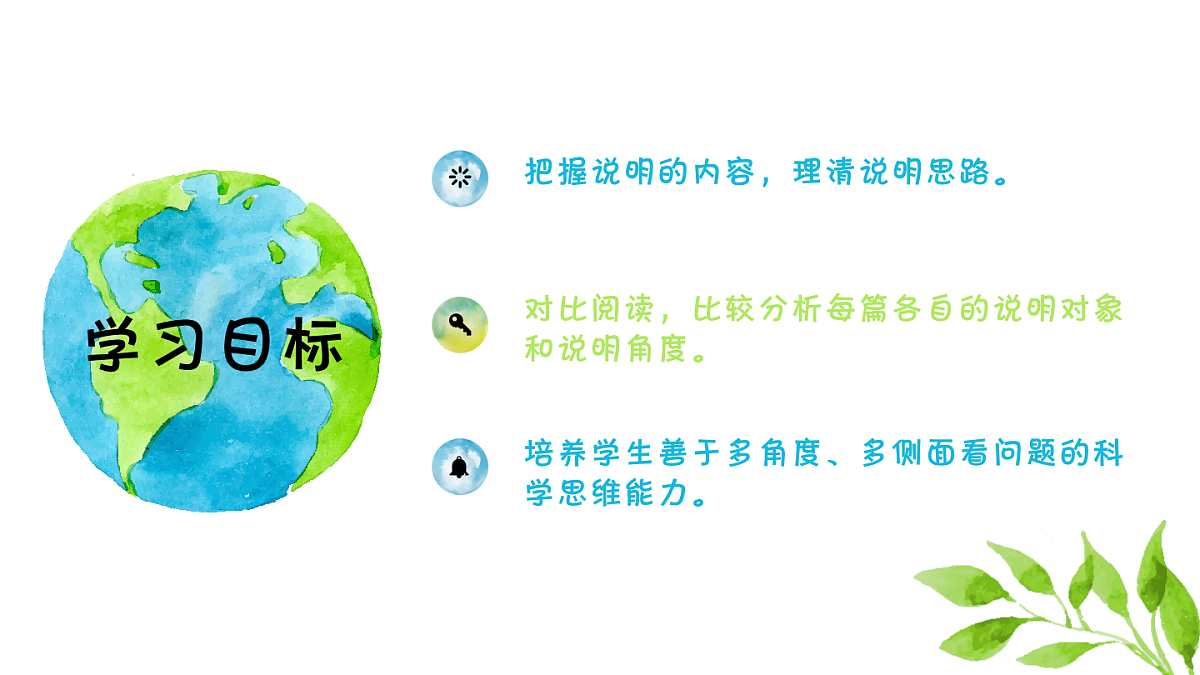 学习目标

把握说明的内容，理清说明思路。

对比阅读，比较分析每篇各自的说明对象和说明角度。

培养学生善于多角度、多侧面看问题的科学思维能力。